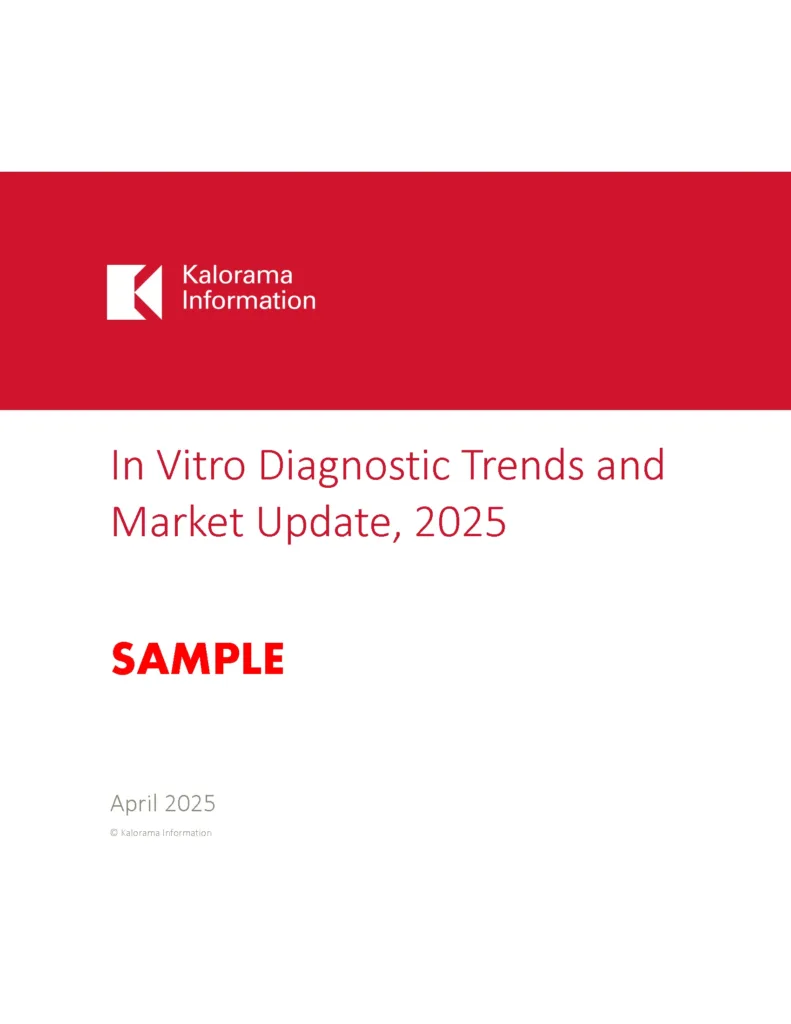 Kalorama
Information

In Vitro Diagnostic Trends and Market Update, 2025

SAMPLE

April 2025

© Kalorama Information